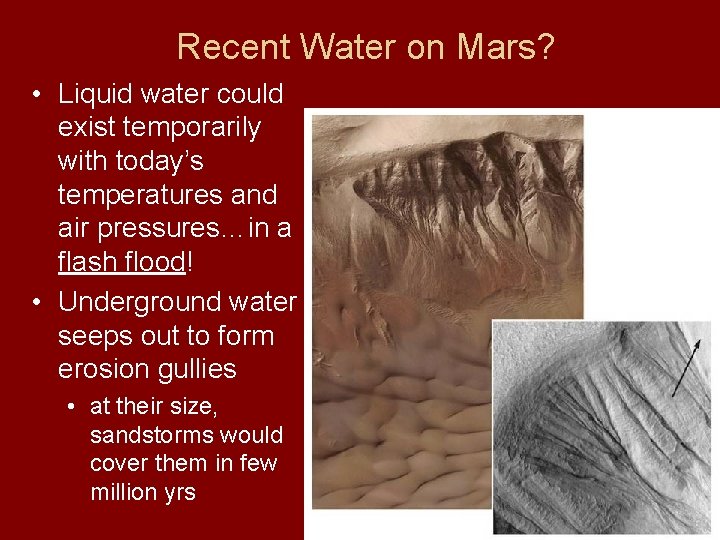 Recent Water on Mars?

• Liquid water could exist temporarily with today's temperatures and air pressures…in a flash flood!

• Underground water seeps out to form erosion gullies

  • at their size, sandstorms would cover them in few million yrs